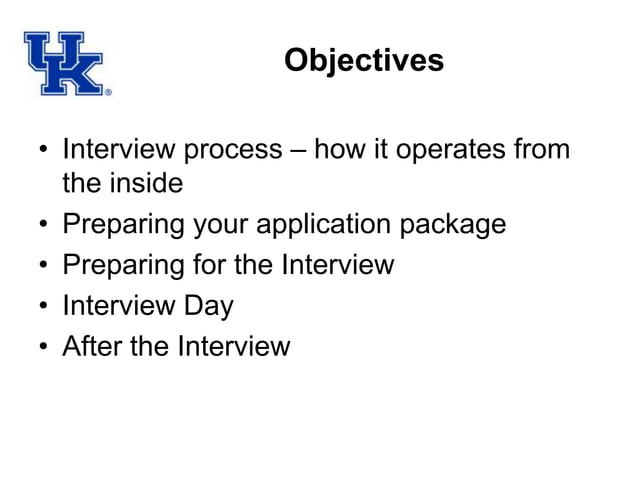 UK®

Objectives

• Interview process – how it operates from the inside
• Preparing your application package
• Preparing for the Interview
• Interview Day
• After the Interview